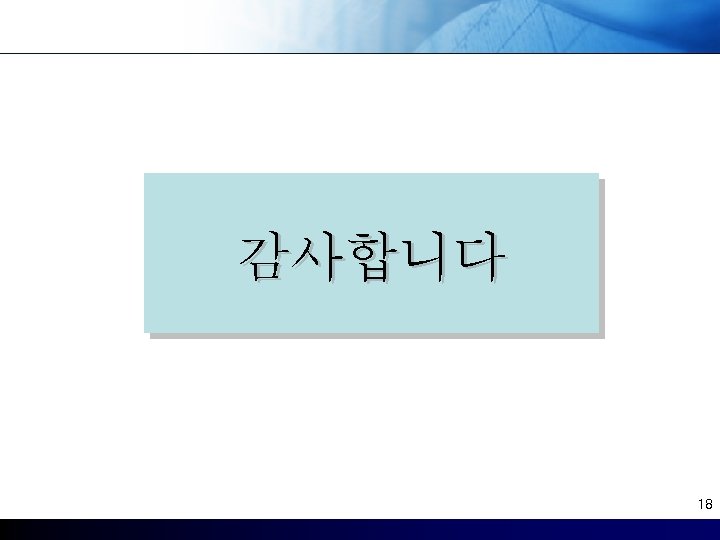 감사합니다

18